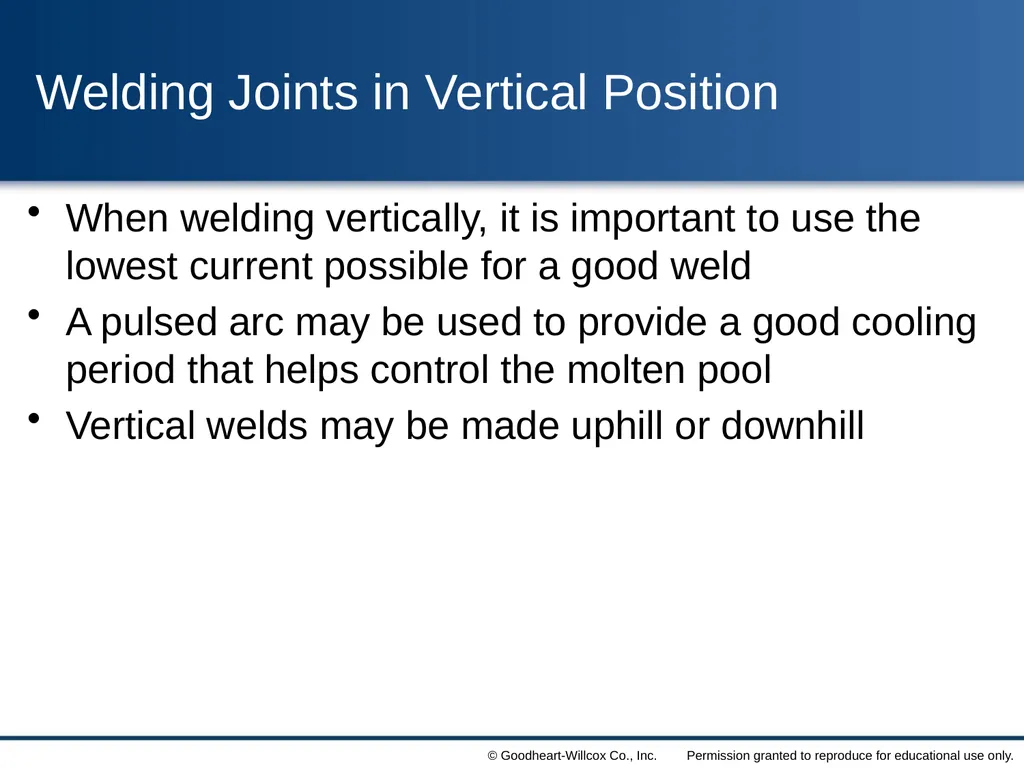 Welding Joints in Vertical Position

• When welding vertically, it is important to use the lowest current possible for a good weld
• A pulsed arc may be used to provide a good cooling period that helps control the molten pool
• Vertical welds may be made uphill or downhill

© Goodheart-Willcox Co., Inc. Permission granted to reproduce for educational use only.